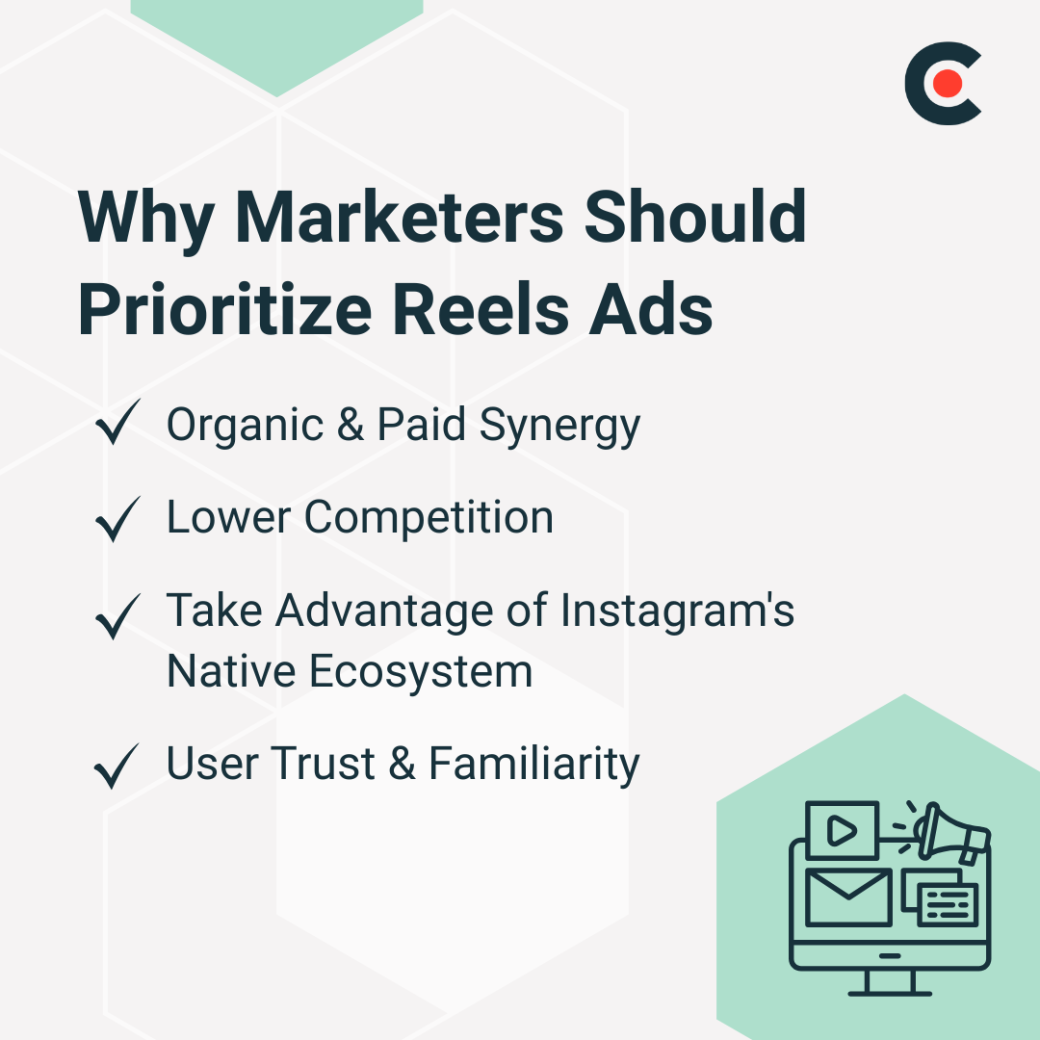 Why Marketers Should Prioritize Reels Ads

✓ Organic & Paid Synergy

✓ Lower Competition

✓ Take Advantage of Instagram's Native Ecosystem

✓ User Trust & Familiarity